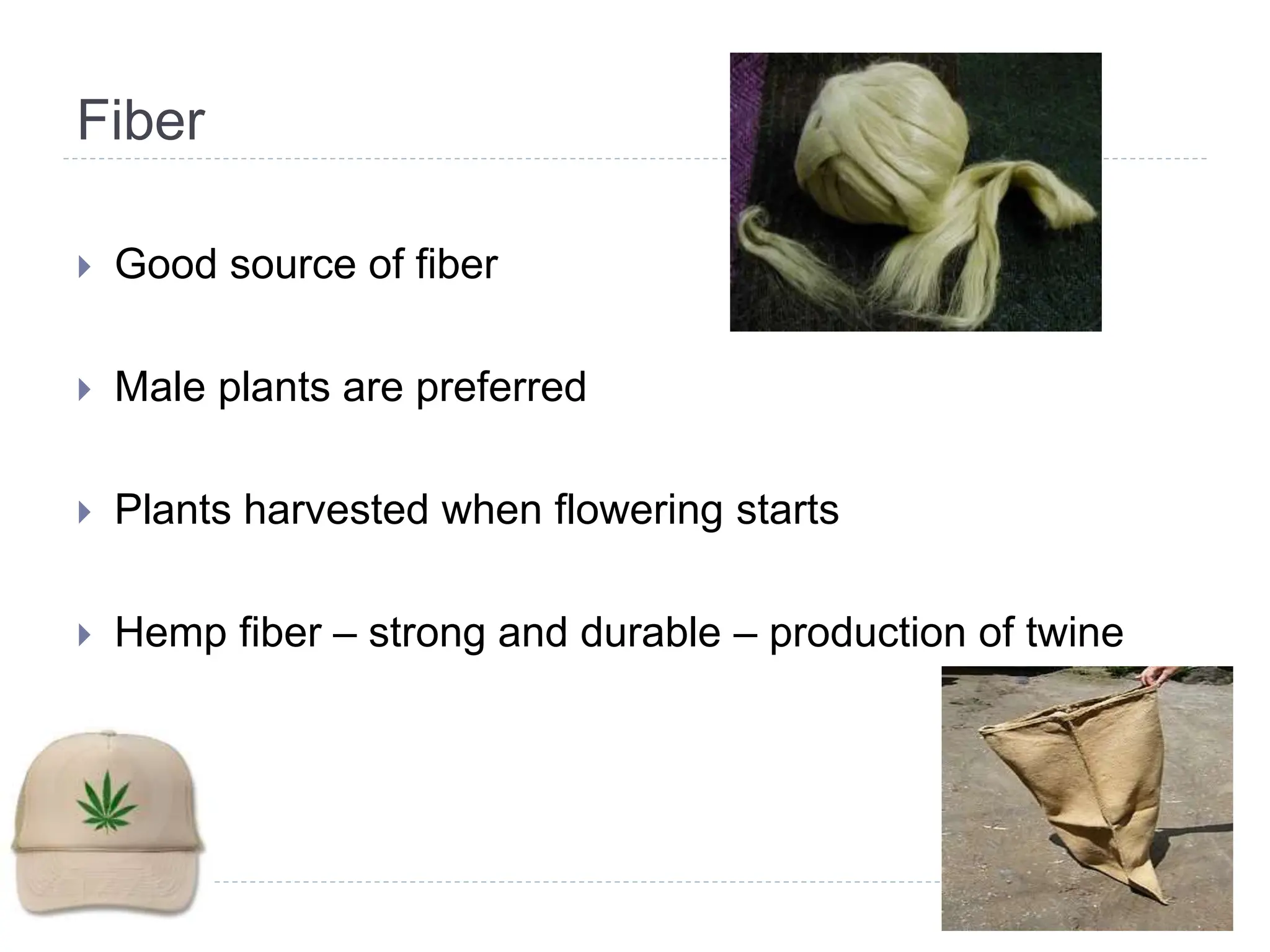 Fiber

Good source of fiber

Male plants are preferred

Plants harvested when flowering starts

Hemp fiber – strong and durable – production of twine